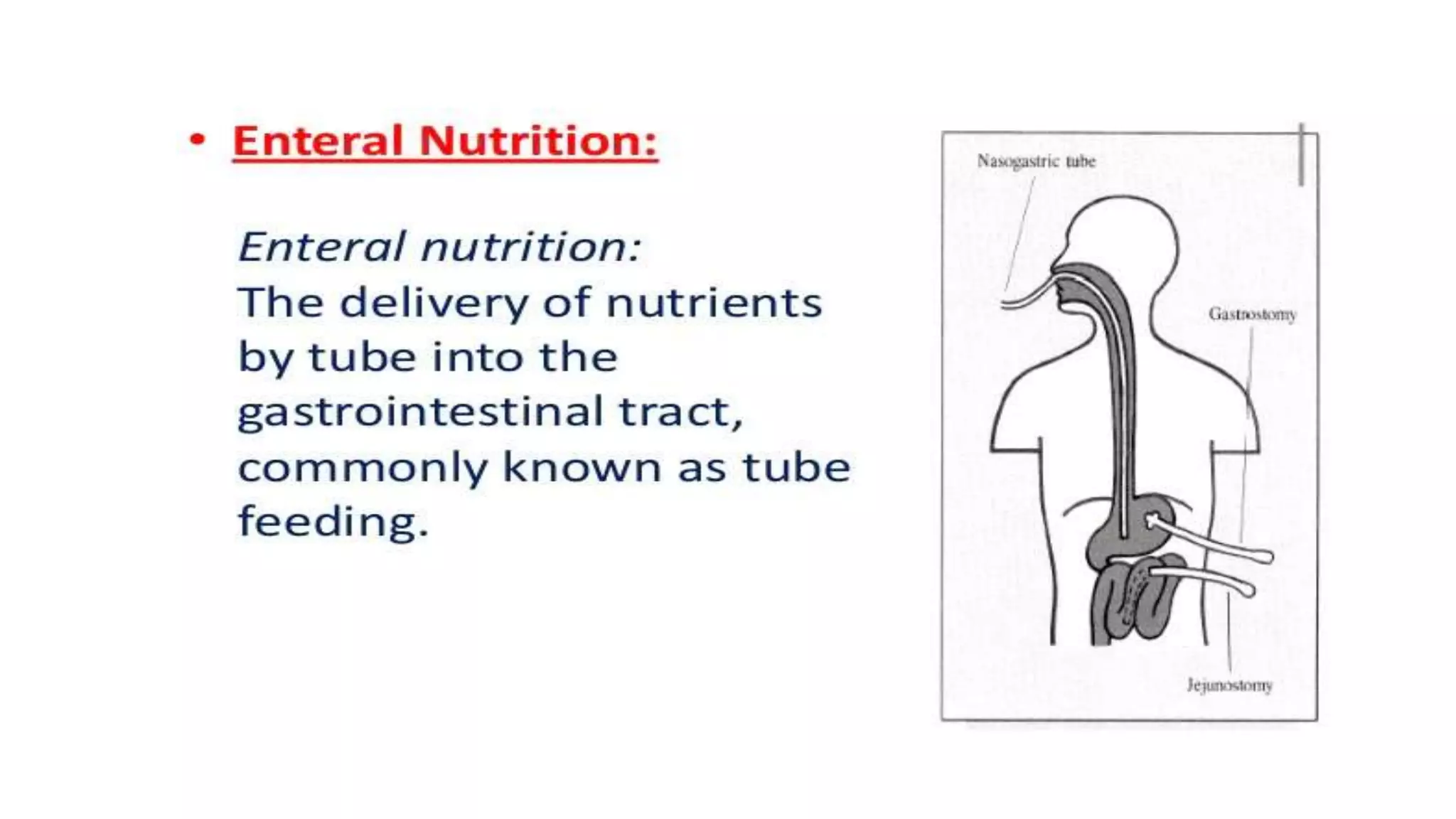 • Enteral Nutrition:

Enteral nutrition:
The delivery of nutrients by tube into the gastrointestinal tract, commonly known as tube feeding.

Nasogastric tube

Gastrostomy

Jejunostomy